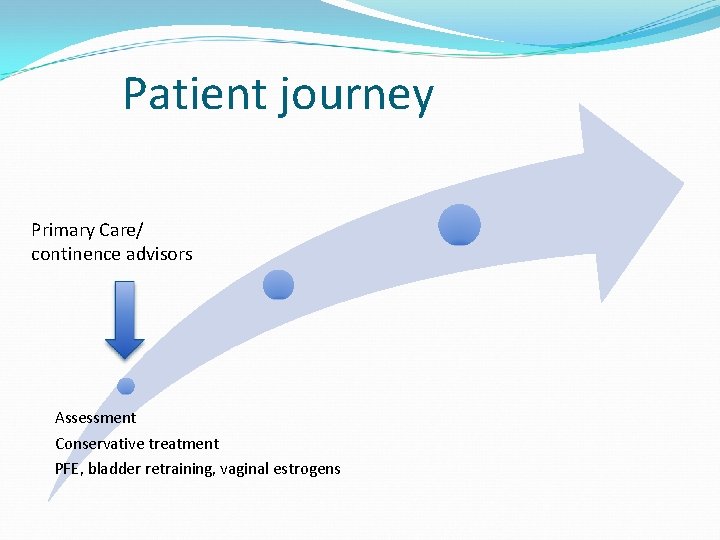 Patient journey

Primary Care/
continence advisors

Assessment
Conservative treatment
PFE, bladder retraining, vaginal estrogens